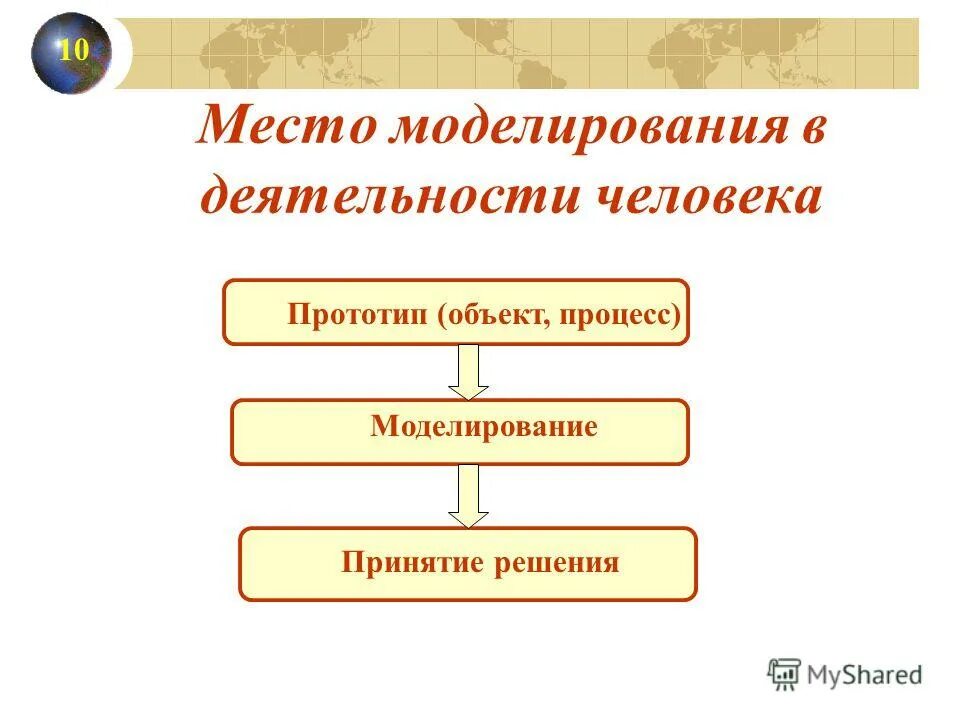 10

Место моделирования в деятельности человека

Прототип (объект, процесс)

Моделирование

Принятие решения

MyShared